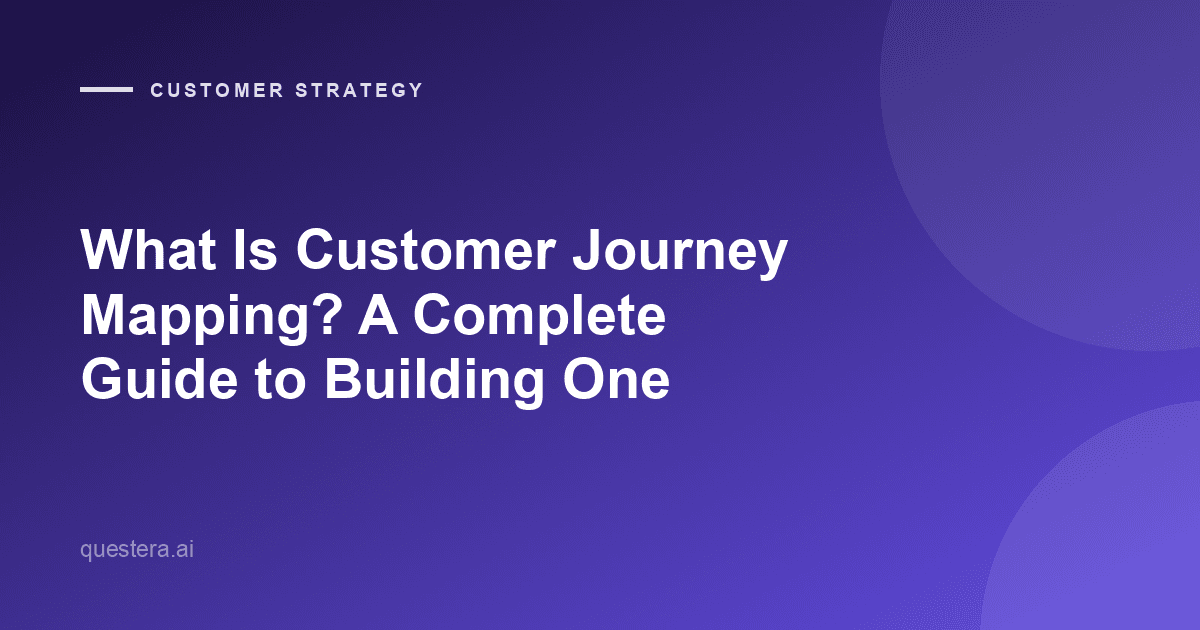 CUSTOMER STRATEGY

What Is Customer Journey Mapping? A Complete Guide to Building One

questera.ai